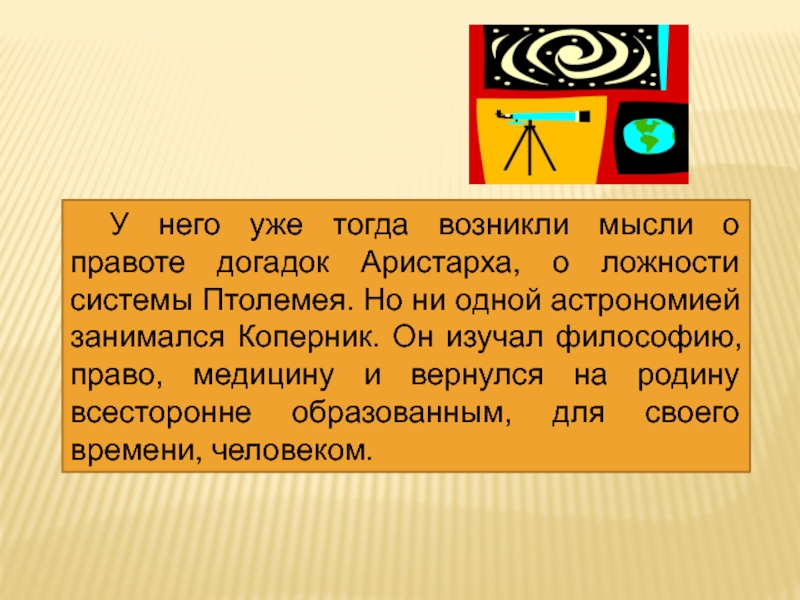 У него уже тогда возникли мысли о правоте догадок Аристарха, о ложности системы Птолемея. Но ни одной астрономией занимался Коперник. Он изучал философию, право, медицину и вернулся на родину всесторонне образованным, для своего времени, человеком.